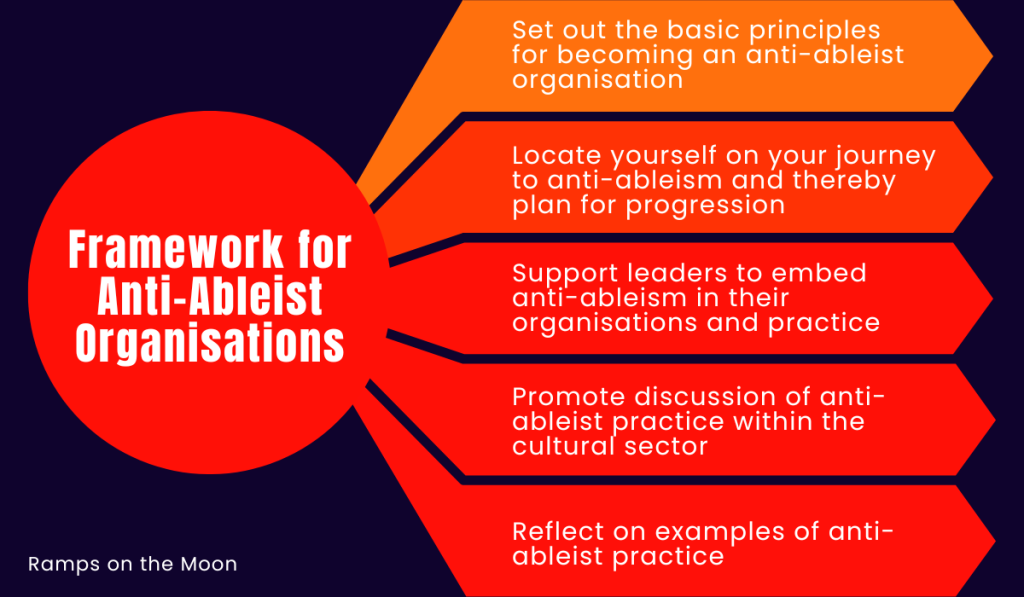 Framework for Anti-Ableist Organisations

Set out the basic principles for becoming an anti-ableist organisation

Locate yourself on your journey to anti-ableism and thereby plan for progression

Support leaders to embed anti-ableism in their organisations and practice

Promote discussion of anti-ableist practice within the cultural sector

Reflect on examples of anti-ableist practice

Ramps on the Moon